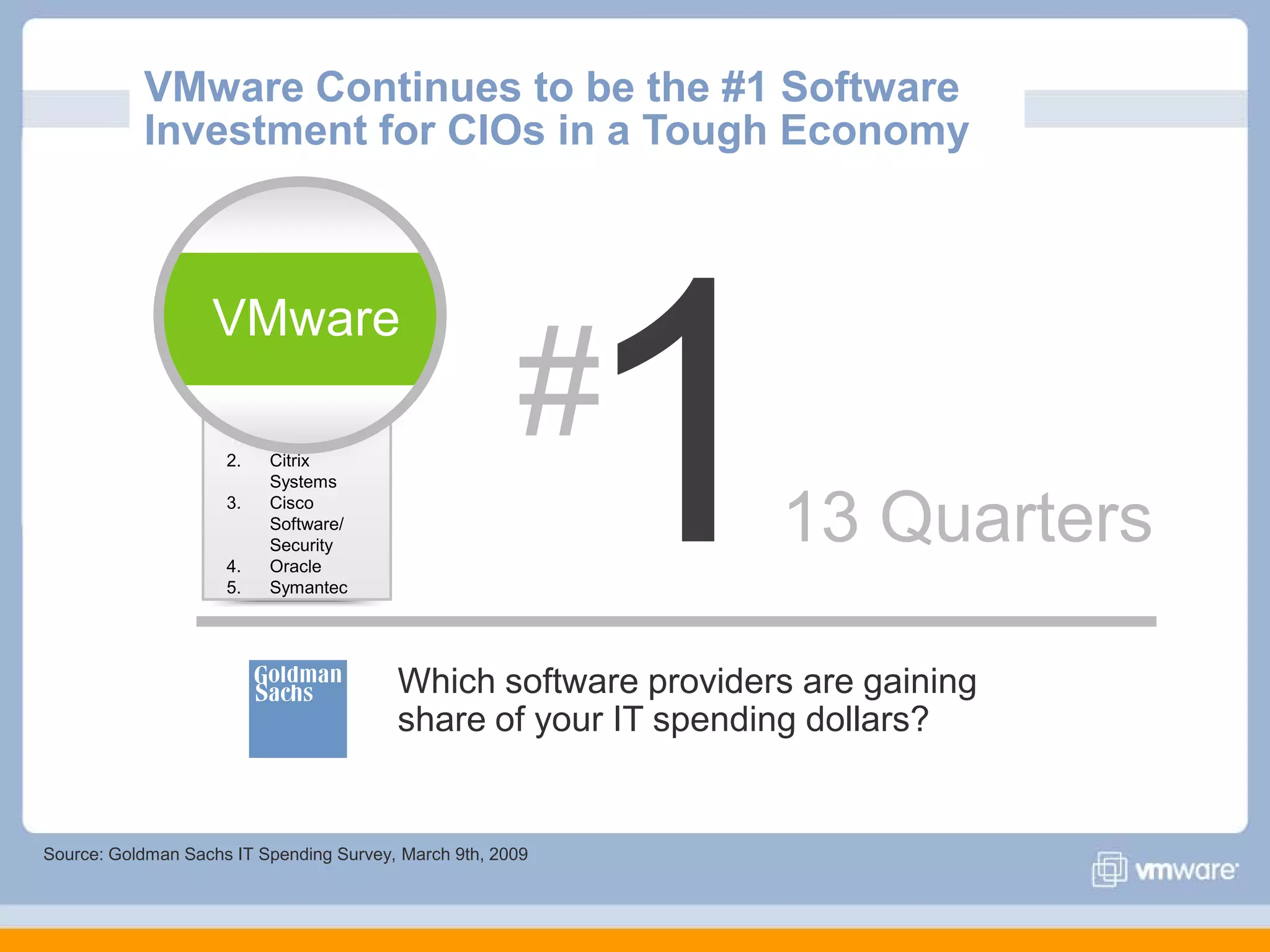 VMware Continues to be the #1 Software Investment for CIOs in a Tough Economy

VMware

2. Citrix Systems
3. Cisco Software/ Security
4. Oracle
5. Symantec

#1

13 Quarters

Goldman Sachs

Which software providers are gaining share of your IT spending dollars?

Source: Goldman Sachs IT Spending Survey, March 9th, 2009

vmware